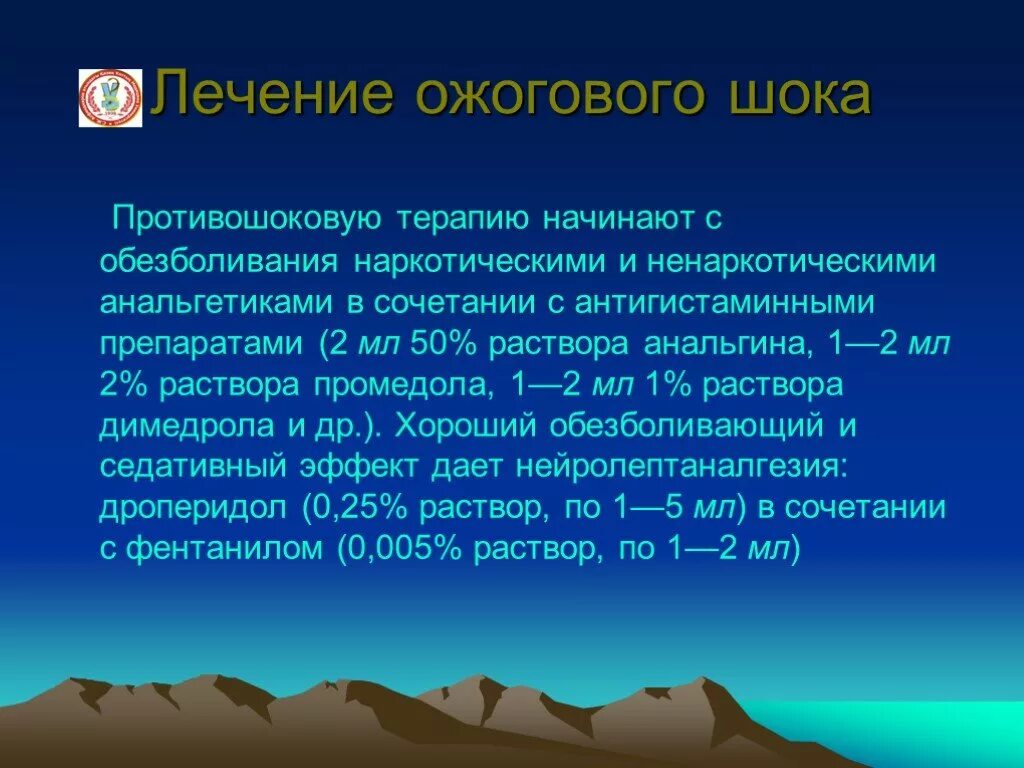 Лечение ожогового шока

Противошоковую терапию начинают с обезболивания наркотическими и ненаркотическими анальгетиками в сочетании с антигистаминными препаратами (2 мл 50% раствора анальгина, 1—2 мл 2% раствора промедола, 1—2 мл 1% раствора димедрола и др.). Хороший обезболивающий и седативный эффект дает нейролептаналгезия: дроперидол (0,25% раствор, по 1—5 мл) в сочетании с фентанилом (0,005% раствор, по 1—2 мл)